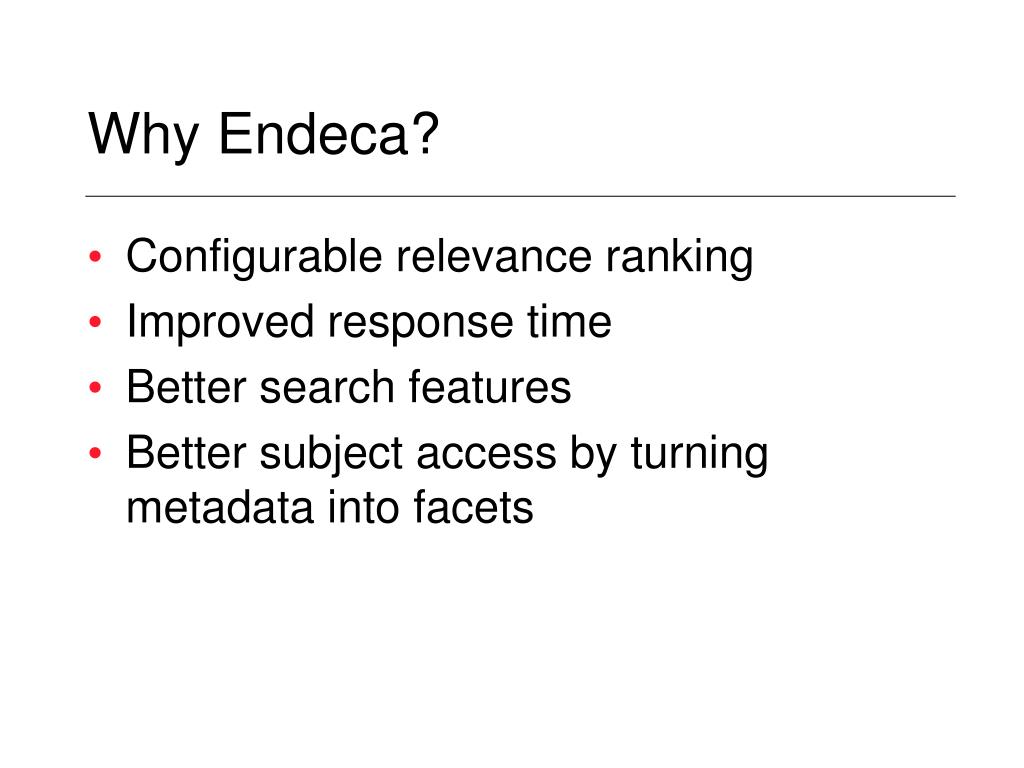 Why Endeca?

• Configurable relevance ranking
• Improved response time
• Better search features
• Better subject access by turning metadata into facets